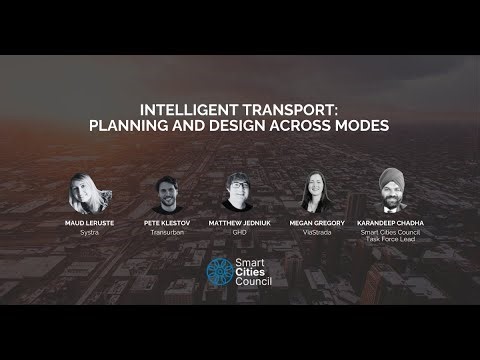 INTELLIGENT TRANSPORT:
PLANNING AND DESIGN ACROSS MODES

MAUD LERUSTE
Systra

PETE KLESTOV
Transurban

MATTHEW JEDNIUK
GHD

MEGAN GREGORY
ViaStrada

KARANDEEP CHADHA
Smart Cities Council
Task Force Lead

Smart Cities Council